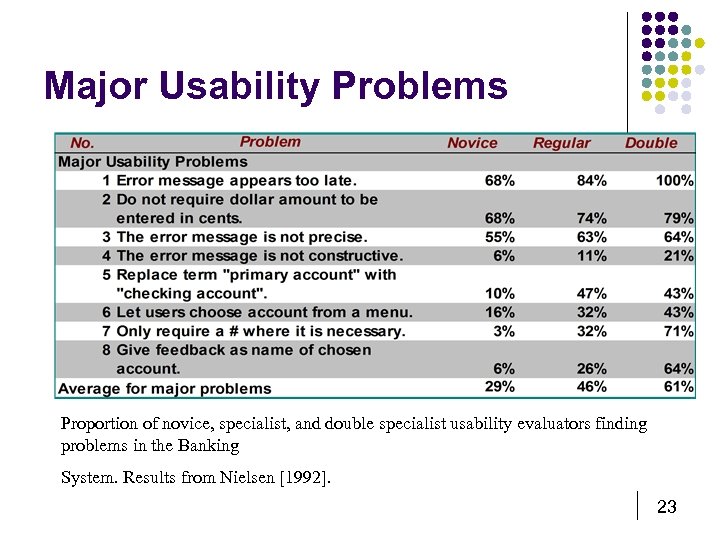 Major Usability Problems

| No. | Problem | Novice | Regular | Double |
|---|---|---|---|---|
| Major Usability Problems | | | | |
| 1 | Error message appears too late. | 68% | 84% | 100% |
| 2 | Do not require dollar amount to be entered in cents. | 68% | 74% | 79% |
| 3 | The error message is not precise. | 55% | 63% | 64% |
| 4 | The error message is not constructive. | 6% | 11% | 21% |
| 5 | Replace term "primary account" with "checking account". | 10% | 47% | 43% |
| 6 | Let users choose account from a menu. | 16% | 32% | 43% |
| 7 | Only require a # where it is necessary. | 3% | 32% | 71% |
| 8 | Give feedback as name of chosen account. | 6% | 26% | 64% |
| Average for major problems | | 29% | 46% | 61% |

Proportion of novice, specialist, and double specialist usability evaluators finding problems in the Banking

System. Results from Nielsen [1992].

23